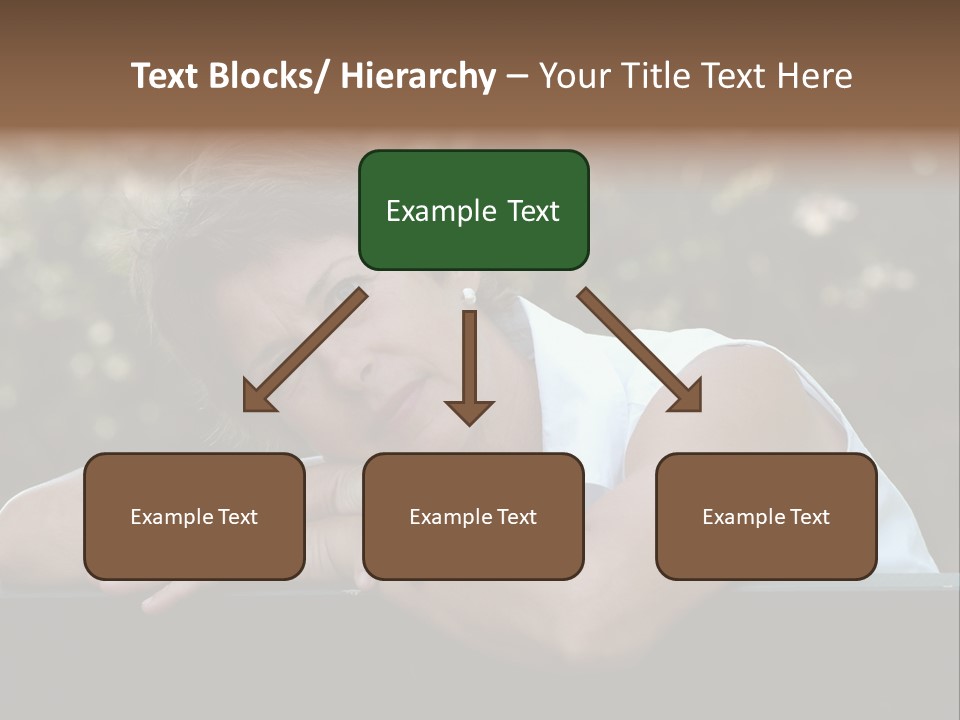 Text Blocks/ Hierarchy – Your Title Text Here

Example Text

Example Text

Example Text

Example Text